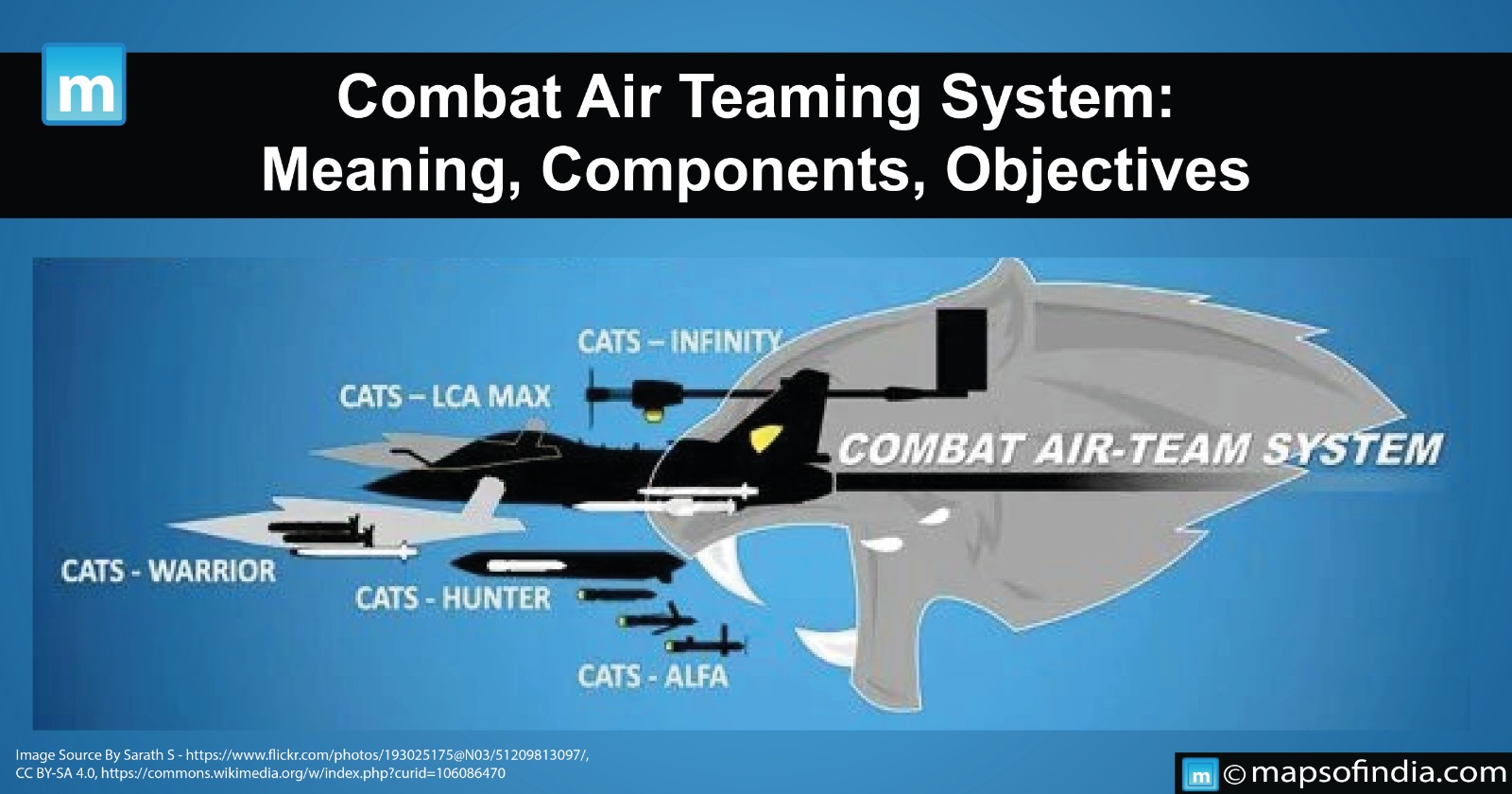 m

Combat Air Teaming System: Meaning, Components, Objectives

CATS – INFINITY

CATS – LCA MAX

COMBAT AIR-TEAM SYSTEM

CATS - WARRIOR

CATS - HUNTER

CATS - ALFA

Image Source By Sarath S - https://www.flickr.com/photos/193025175@N03/51209813097/, CC BY-SA 4.0, https://commons.wikimedia.org/w/index.php?curid=106086470

m © mapsofindia.com